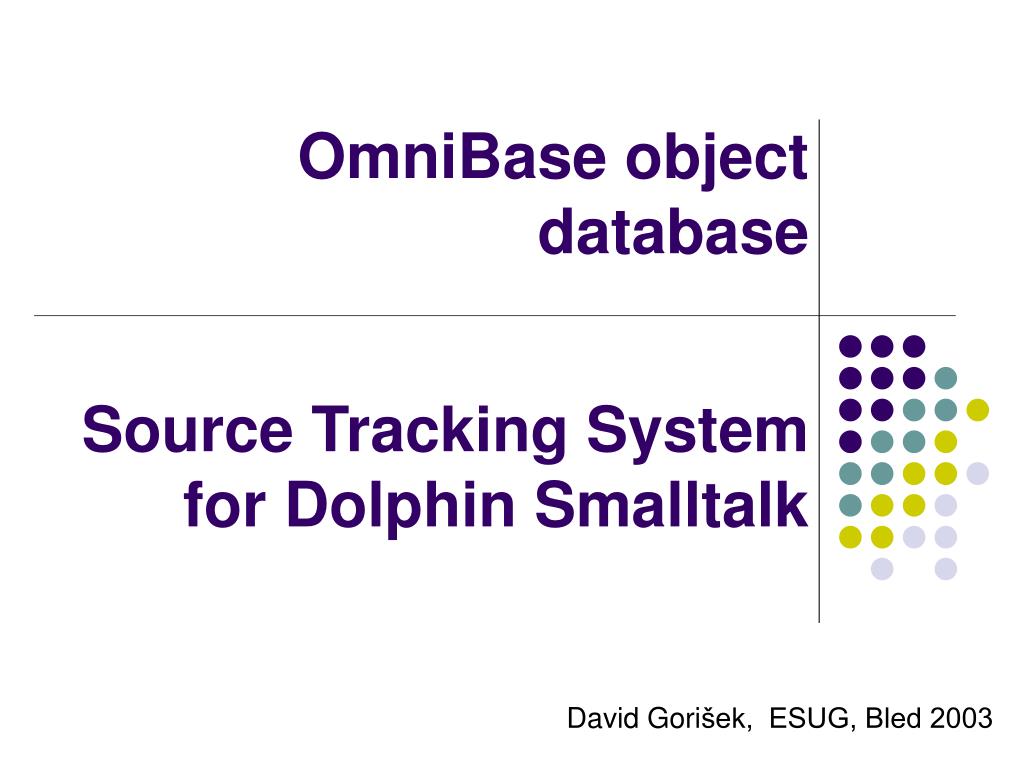 OmniBase object database

Source Tracking System for Dolphin Smalltalk

David Gorišek, ESUG, Bled 2003